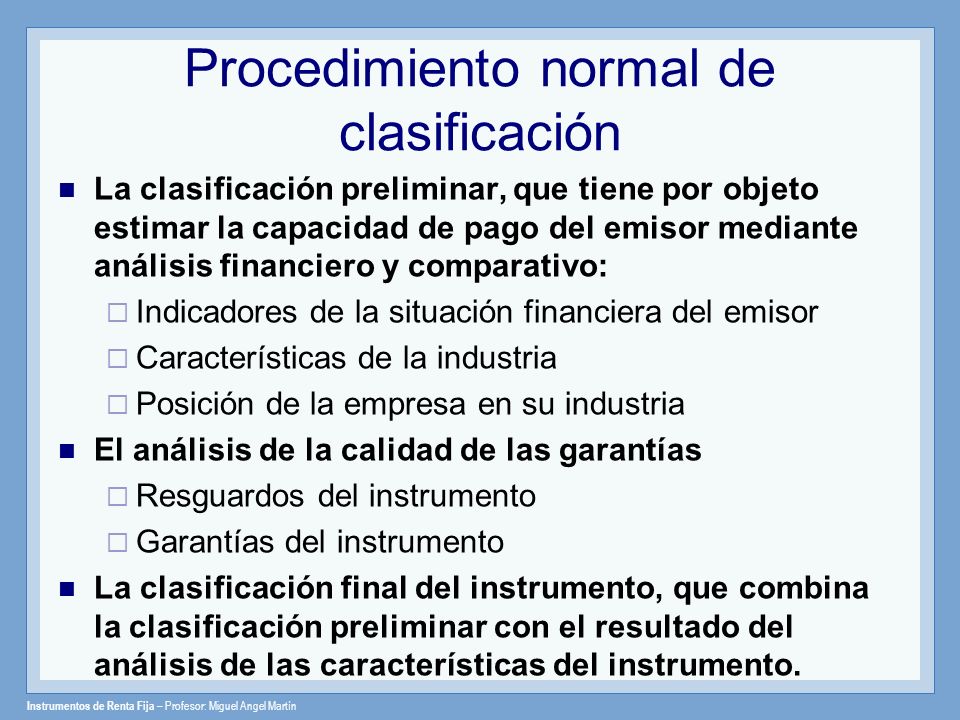 Procedimiento normal de clasificación

La clasificación preliminar, que tiene por objeto estimar la capacidad de pago del emisor mediante análisis financiero y comparativo:

Indicadores de la situación financiera del emisor

Características de la industria

Posición de la empresa en su industria

El análisis de la calidad de las garantías

Resguardos del instrumento

Garantías del instrumento

La clasificación final del instrumento, que combina la clasificación preliminar con el resultado del análisis de las características del instrumento.

Instrumentos de Renta Fija – Profesor: Miguel Angel Martín